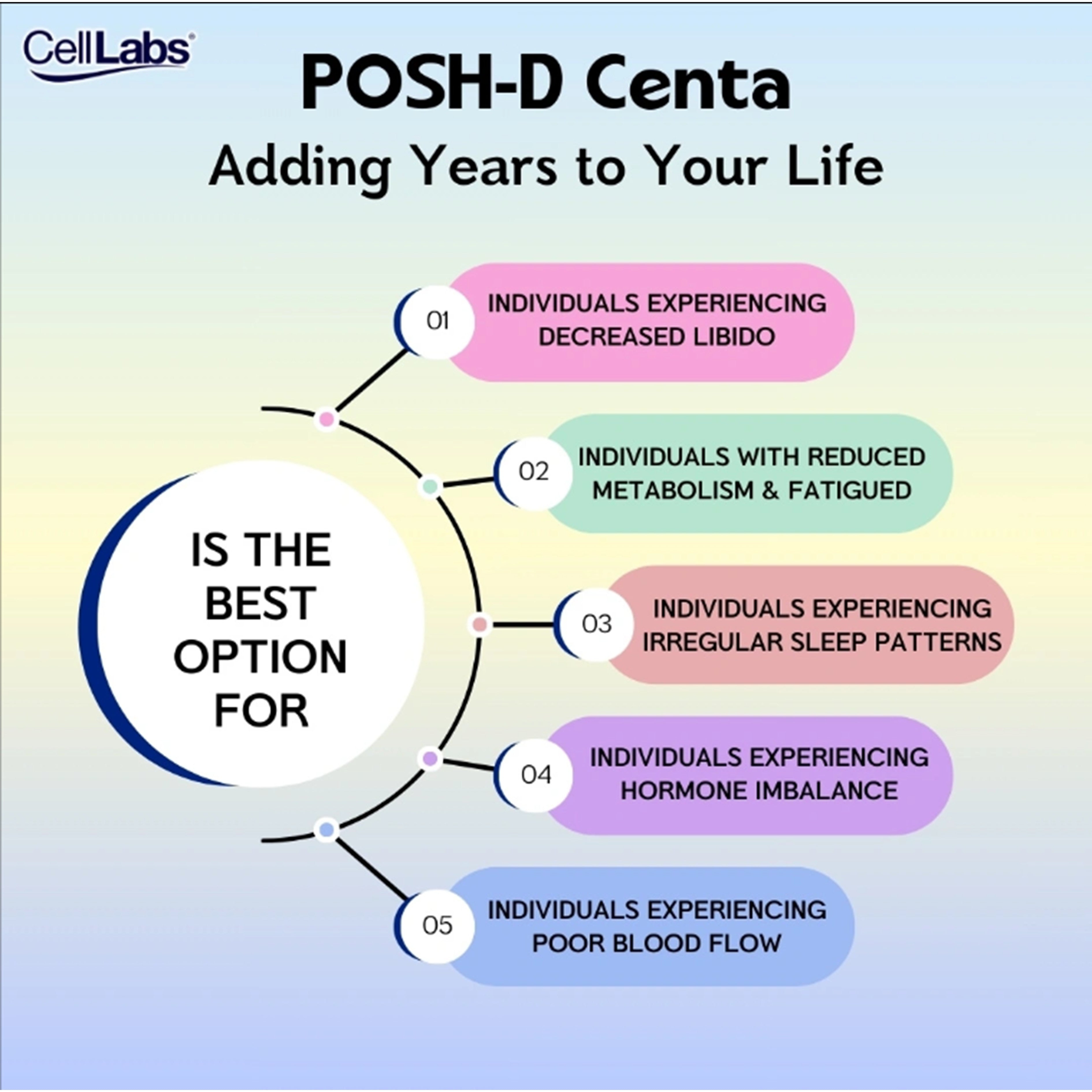 CellLabs®

POSH-D Centa

Adding Years to Your Life

IS THE BEST OPTION FOR

01 INDIVIDUALS EXPERIENCING DECREASED LIBIDO

02 INDIVIDUALS WITH REDUCED METABOLISM & FATIGUED

03 INDIVIDUALS EXPERIENCING IRREGULAR SLEEP PATTERNS

04 INDIVIDUALS EXPERIENCING HORMONE IMBALANCE

05 INDIVIDUALS EXPERIENCING POOR BLOOD FLOW